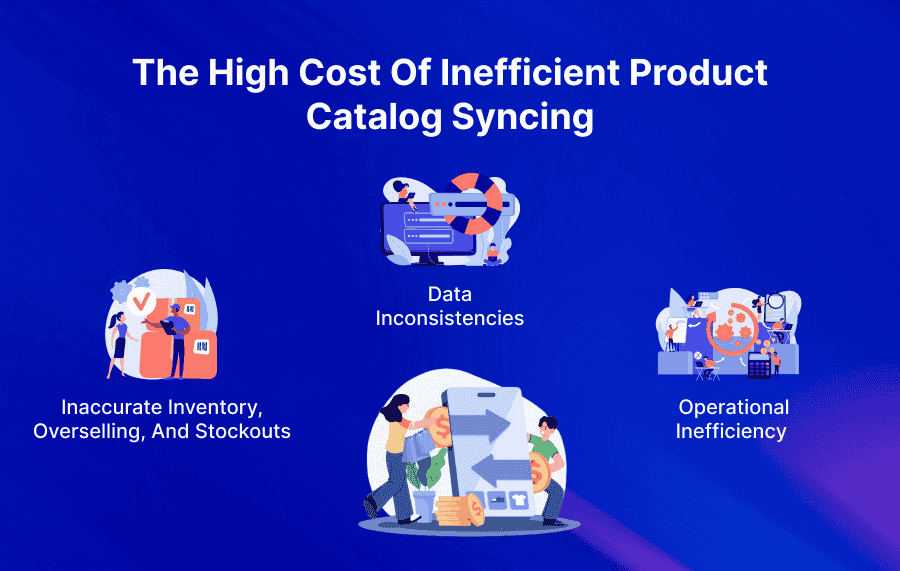 The High Cost Of Inefficient Product Catalog Syncing

Data Inconsistencies

Inaccurate Inventory, Overselling, And Stockouts

Operational Inefficiency